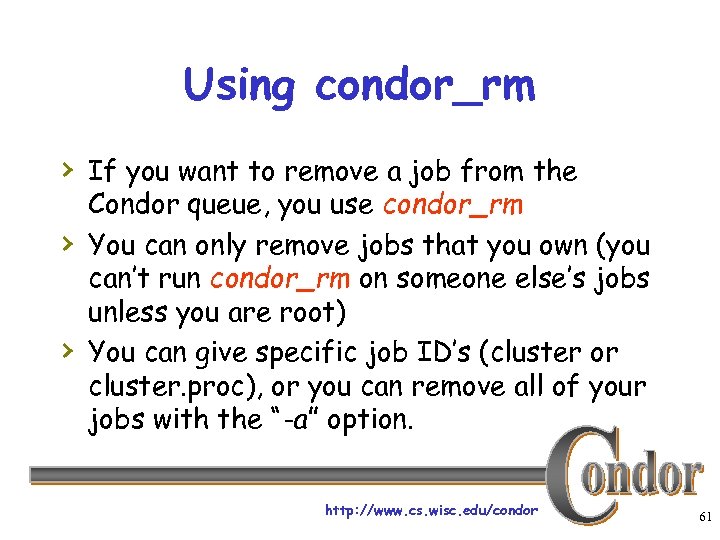 Using condor_rm

› If you want to remove a job from the Condor queue, you use condor_rm

› You can only remove jobs that you own (you can't run condor_rm on someone else's jobs unless you are root)

› You can give specific job ID's (cluster or cluster.proc), or you can remove all of your jobs with the "-a" option.

Condor

http://www.cs.wisc.edu/condor

61